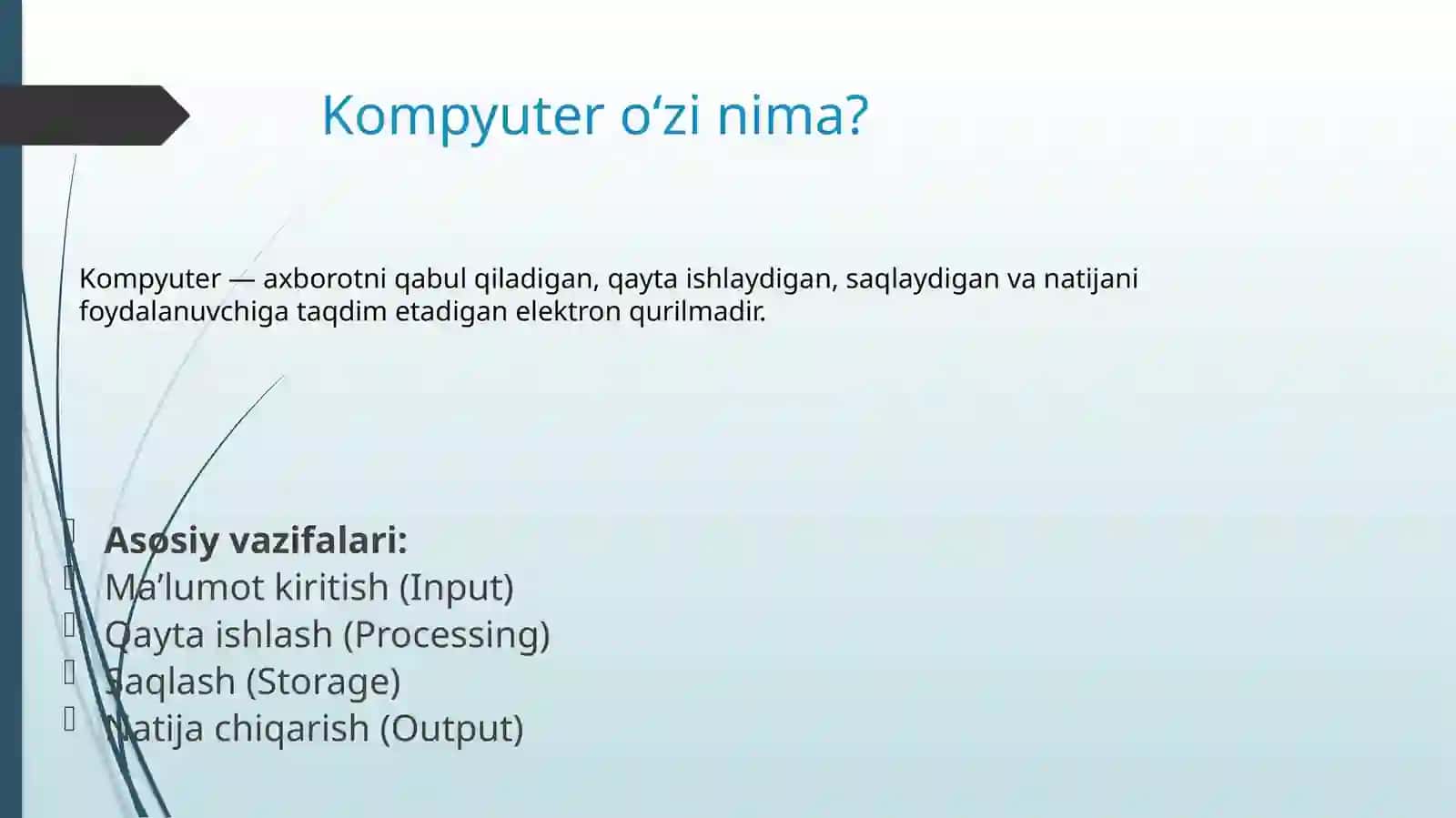 Kompyuter o‘zi nima?

Kompyuter — axborotni qabul qiladigan, qayta ishlaydigan, saqlaydigan va natijani foydalanuvchiga taqdim etadigan elektron qurilmadir.

Asosiy vazifalari:
Ma’lumot kiritish (Input)
Qayta ishlash (Processing)
Saqlash (Storage)
Natija chiqarish (Output)